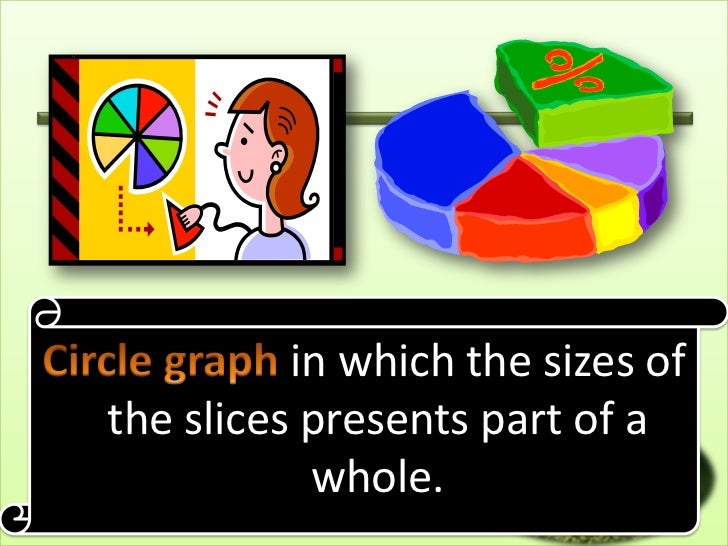 %

Circle graph in which the sizes of the slices presents part of a whole.